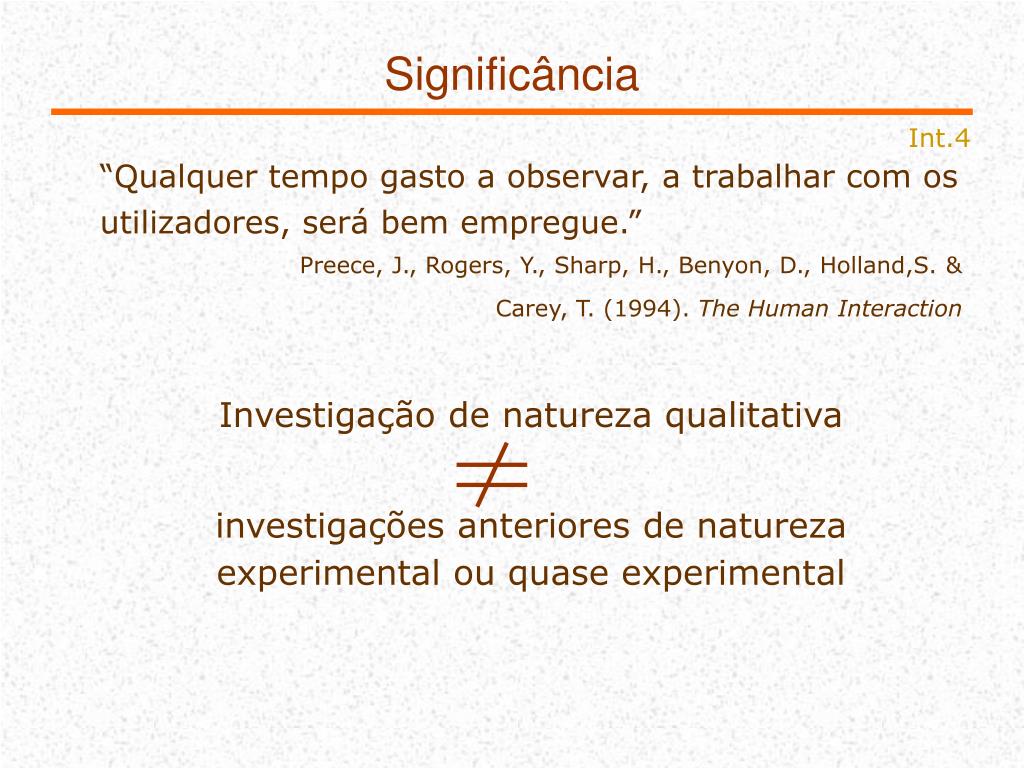 Significância

Int.4

“Qualquer tempo gasto a observar, a trabalhar com os utilizadores, será bem empregue.”

Preece, J., Rogers, Y., Sharp, H., Benyon, D., Holland,S. & Carey, T. (1994). The Human Interaction

Investigação de natureza qualitativa

$\neq$

investigações anteriores de natureza experimental ou quase experimental